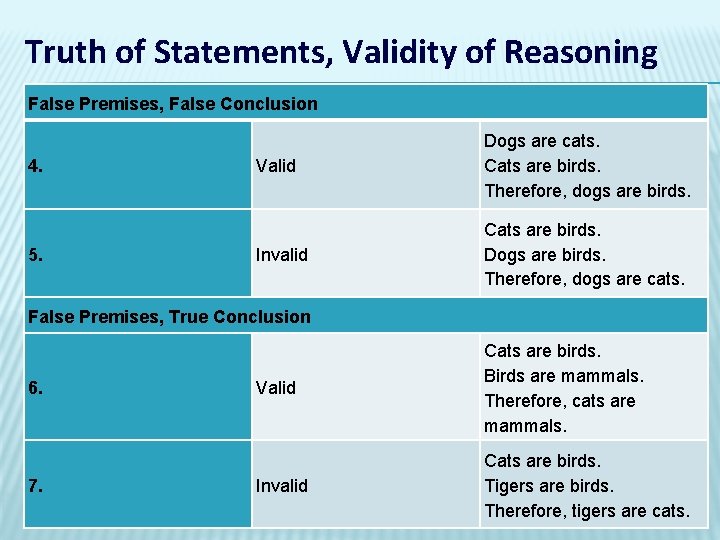 Truth of Statements, Validity of Reasoning

| False Premises, False Conclusion | | |
|---|---|---|
| 4. | Valid | Dogs are cats. Cats are birds. Therefore, dogs are birds. |
| 5. | Invalid | Cats are birds. Dogs are birds. Therefore, dogs are cats. |
| False Premises, True Conclusion | | |
| 6. | Valid | Cats are birds. Birds are mammals. Therefore, cats are mammals. |
| 7. | Invalid | Cats are birds. Tigers are birds. Therefore, tigers are cats. |